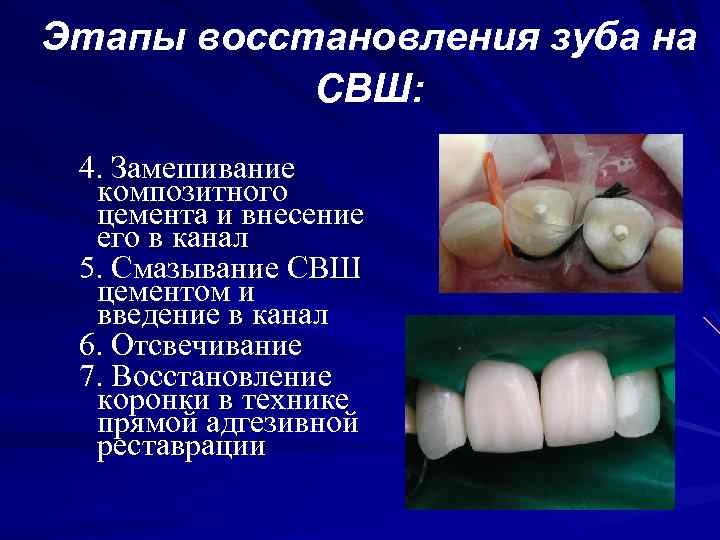 Этапы восстановления зуба на СВШ:

4. Замешивание композитного цемента и внесение его в канал
5. Смазывание СВШ цементом и введение в канал
6. Отсвечивание
7. Восстановление коронки в технике прямой адгезивной реставрации